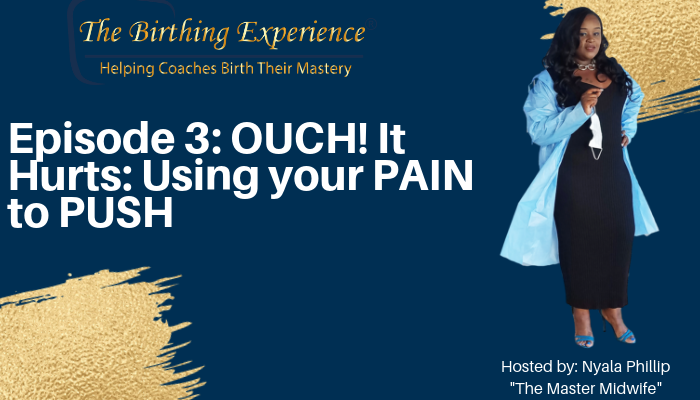 The Birthing Experience
Helping Coaches Birth Their Mastery

Episode 3: OUCH! It Hurts: Using your PAIN to PUSH

Hosted by: Nyala Phillip
"The Master Midwife"